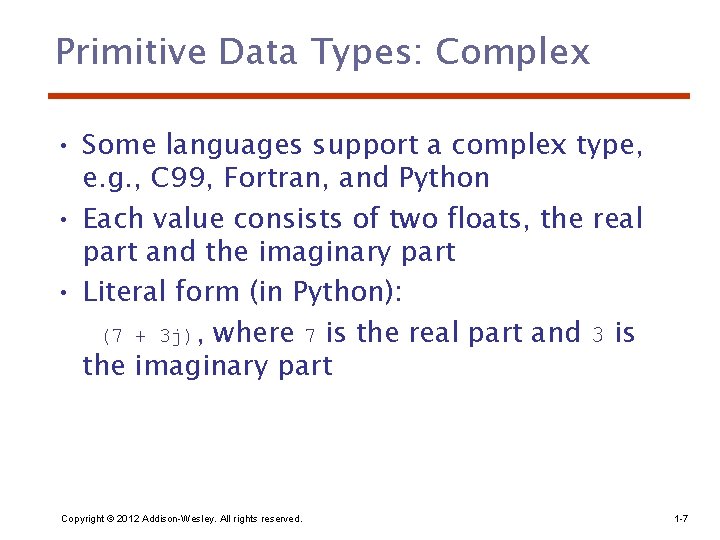 Primitive Data Types: Complex

• Some languages support a complex type, e.g., C99, Fortran, and Python

• Each value consists of two floats, the real part and the imaginary part

• Literal form (in Python):

(7 + 3j), where 7 is the real part and 3 is the imaginary part

Copyright © 2012 Addison-Wesley. All rights reserved.

1-7